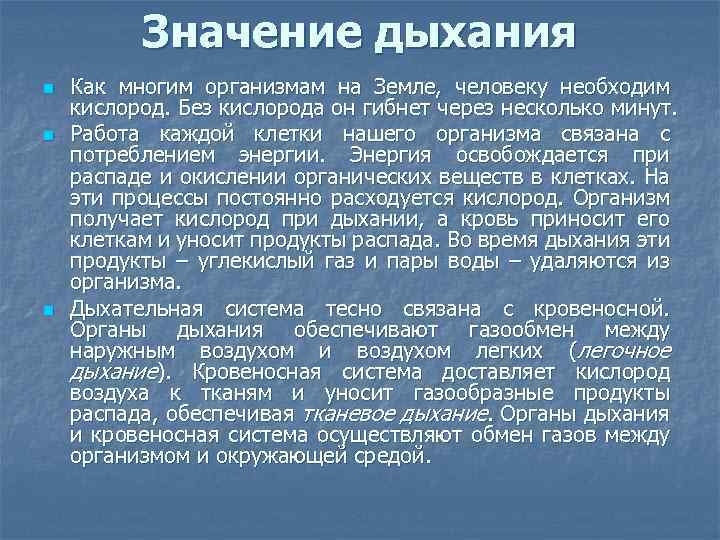 Значение дыхания

Как многим организмам на Земле, человеку необходим кислород. Без кислорода он гибнет через несколько минут.

Работа каждой клетки нашего организма связана с потреблением энергии. Энергия освобождается при распаде и окислении органических веществ в клетках. На эти процессы постоянно расходуется кислород. Организм получает кислород при дыхании, а кровь приносит его клеткам и уносит продукты распада. Во время дыхания эти продукты – углекислый газ и пары воды – удаляются из организма.

Дыхательная система тесно связана с кровеносной. Органы дыхания обеспечивают газообмен между наружным воздухом и воздухом легких (легочное дыхание). Кровеносная система доставляет кислород воздуха к тканям и уносит газообразные продукты распада, обеспечивая тканевое дыхание. Органы дыхания и кровеносная система осуществляют обмен газов между организмом и окружающей средой.